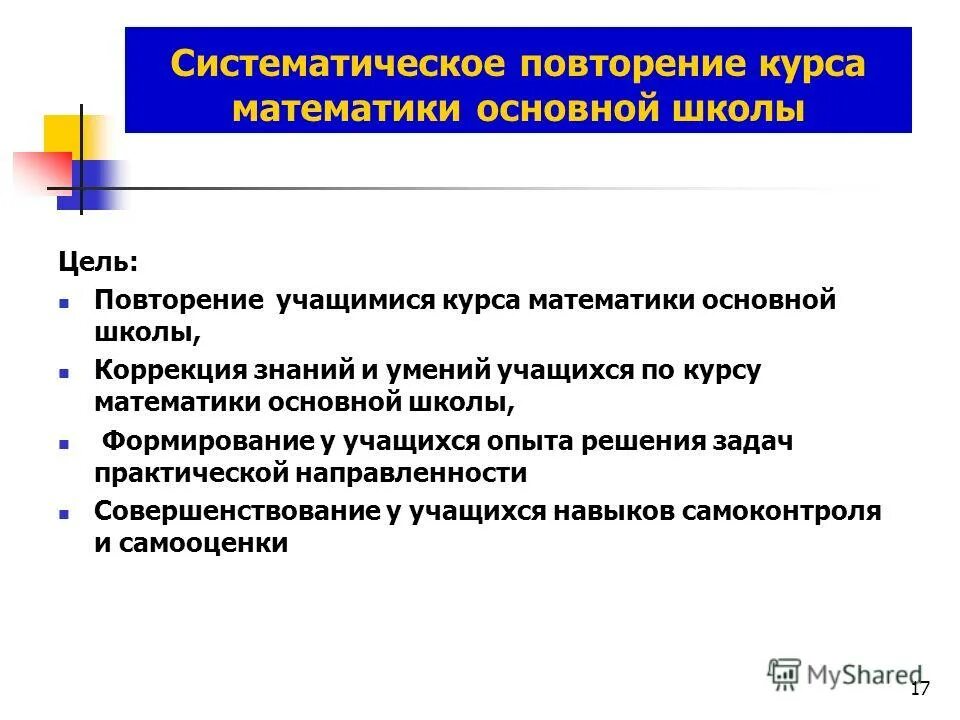 Систематическое повторение курса математики основной школы

Цель:

- Повторение учащимися курса математики основной школы,
- Коррекция знаний и умений учащихся по курсу математики основной школы,
- Формирование у учащихся опыта решения задач практической направленности
- Совершенствование у учащихся навыков самоконтроля и самооценки

MyShared

17